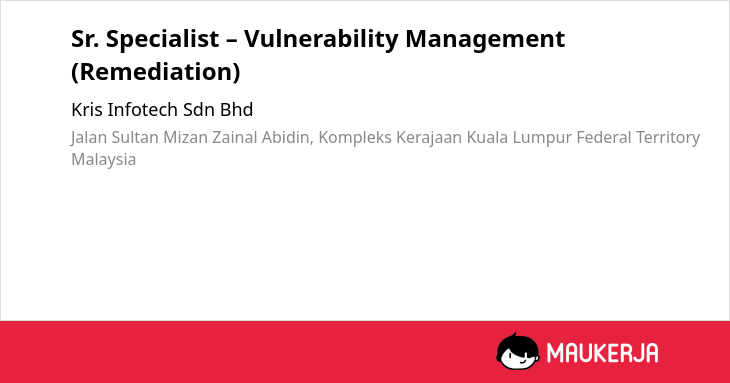 Sr. Specialist – Vulnerability Management (Remediation)

Kris Infotech Sdn Bhd

Jalan Sultan Mizan Zainal Abidin, Kompleks Kerajaan Kuala Lumpur Federal Territory Malaysia

MAUKERJA